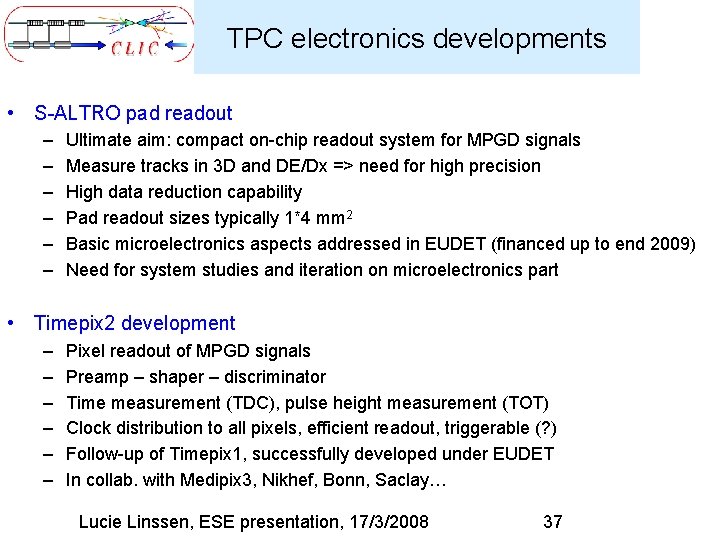 CLIC

TPC electronics developments

• S-ALTRO pad readout
– Ultimate aim: compact on-chip readout system for MPGD signals
– Measure tracks in 3D and DE/Dx => need for high precision
– High data reduction capability
– Pad readout sizes typically 1*4 mm$^2$
– Basic microelectronics aspects addressed in EUDET (financed up to end 2009)
– Need for system studies and iteration on microelectronics part

• Timepix2 development
– Pixel readout of MPGD signals
– Preamp – shaper – discriminator
– Time measurement (TDC), pulse height measurement (TOT)
– Clock distribution to all pixels, efficient readout, triggerable (?)
– Follow-up of Timepix1, successfully developed under EUDET
– In collab. with Medipix3, Nikhef, Bonn, Saclay…

Lucie Linssen, ESE presentation, 17/3/2008 37